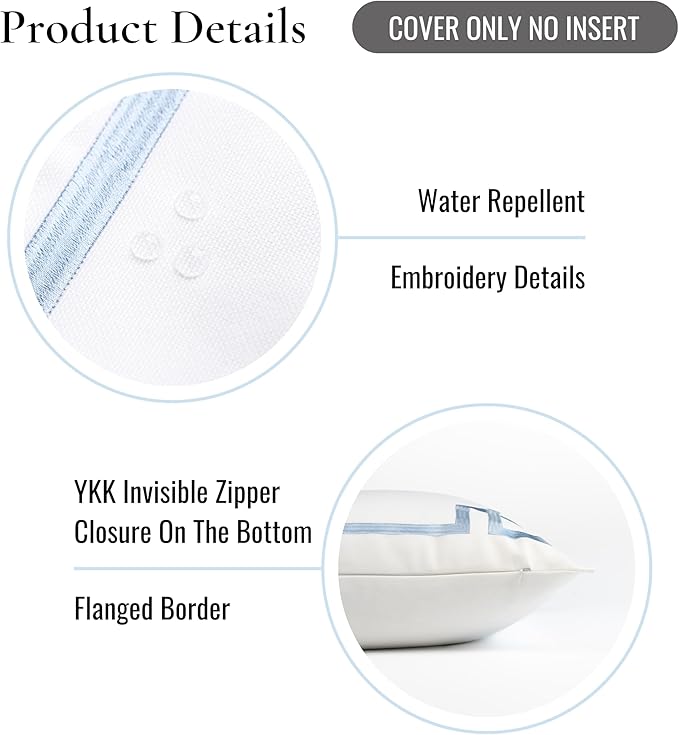 Product Details

COVER ONLY NO INSERT

Water Repellent

Embroidery Details

YKK Invisible Zipper Closure On The Bottom

Flanged Border